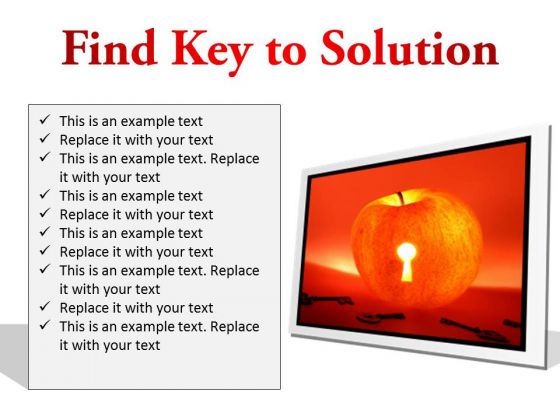 Find Key to Solution

✓ This is an example text
✓ Replace it with your text
✓ This is an example text. Replace it with your text
✓ This is an example text
✓ Replace it with your text
✓ This is an example text
✓ Replace it with your text
✓ This is an example text. Replace it with your text
✓ Replace it with your text
✓ This is an example text. Replace it with your text